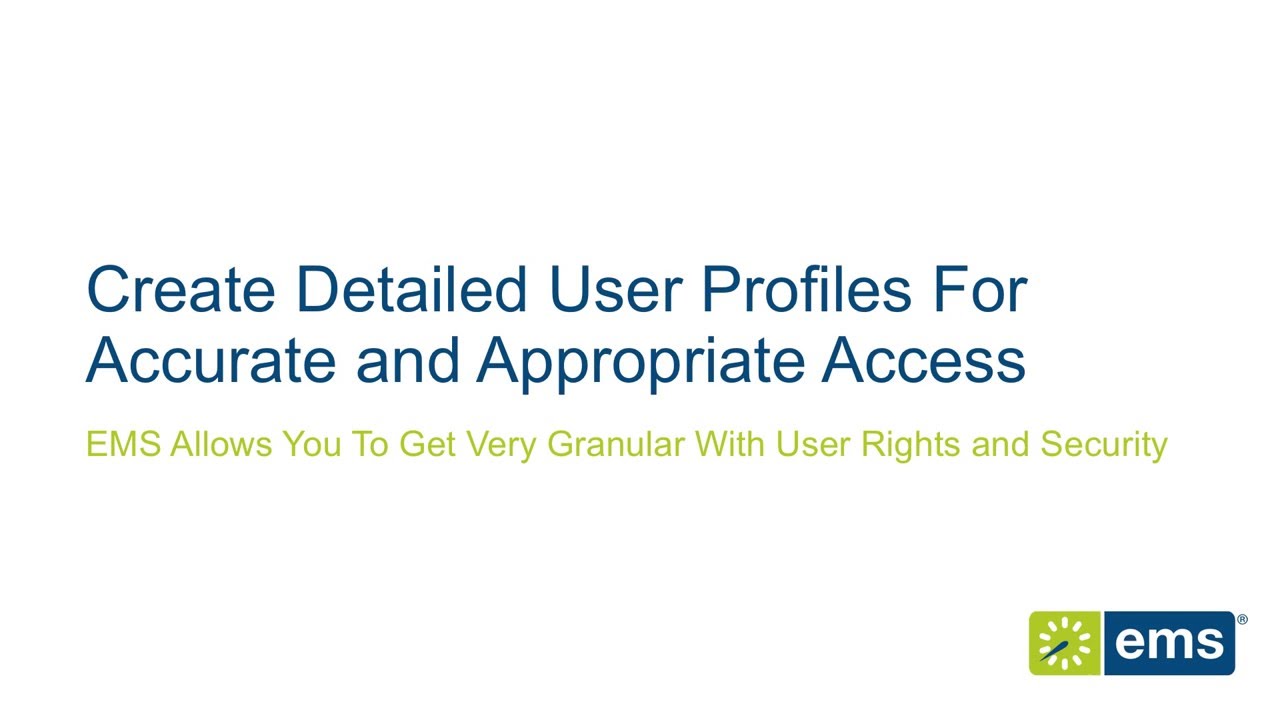 Create Detailed User Profiles For Accurate and Appropriate Access

EMS Allows You To Get Very Granular With User Rights and Security

ems®